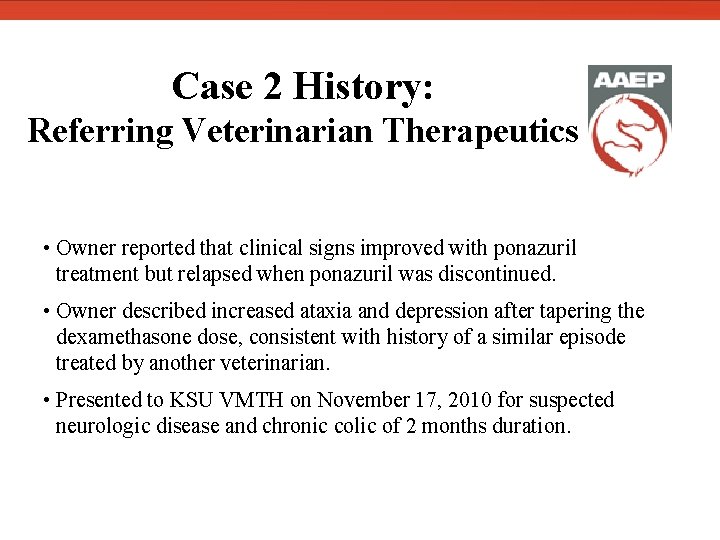 Case 2 History:
Referring Veterinarian Therapeutics

AAEP

• Owner reported that clinical signs improved with ponazuril treatment but relapsed when ponazuril was discontinued.

• Owner described increased ataxia and depression after tapering the dexamethasone dose, consistent with history of a similar episode treated by another veterinarian.

• Presented to KSU VMTH on November 17, 2010 for suspected neurologic disease and chronic colic of 2 months duration.